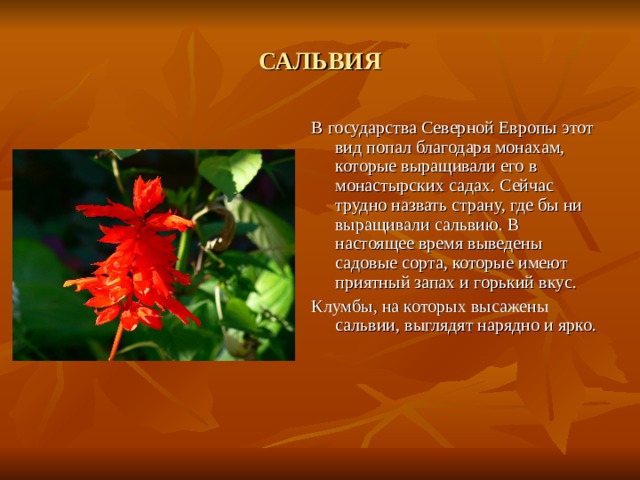 САЛЬВИЯ

В государства Северной Европы этот вид попал благодаря монахам, которые выращивали его в монастырских садах. Сейчас трудно назвать страну, где бы ни выращивали сальвию. В настоящее время выведены садовые сорта, которые имеют приятный запах и горький вкус.

Клумбы, на которых высажены сальвии, выглядят нарядно и ярко.